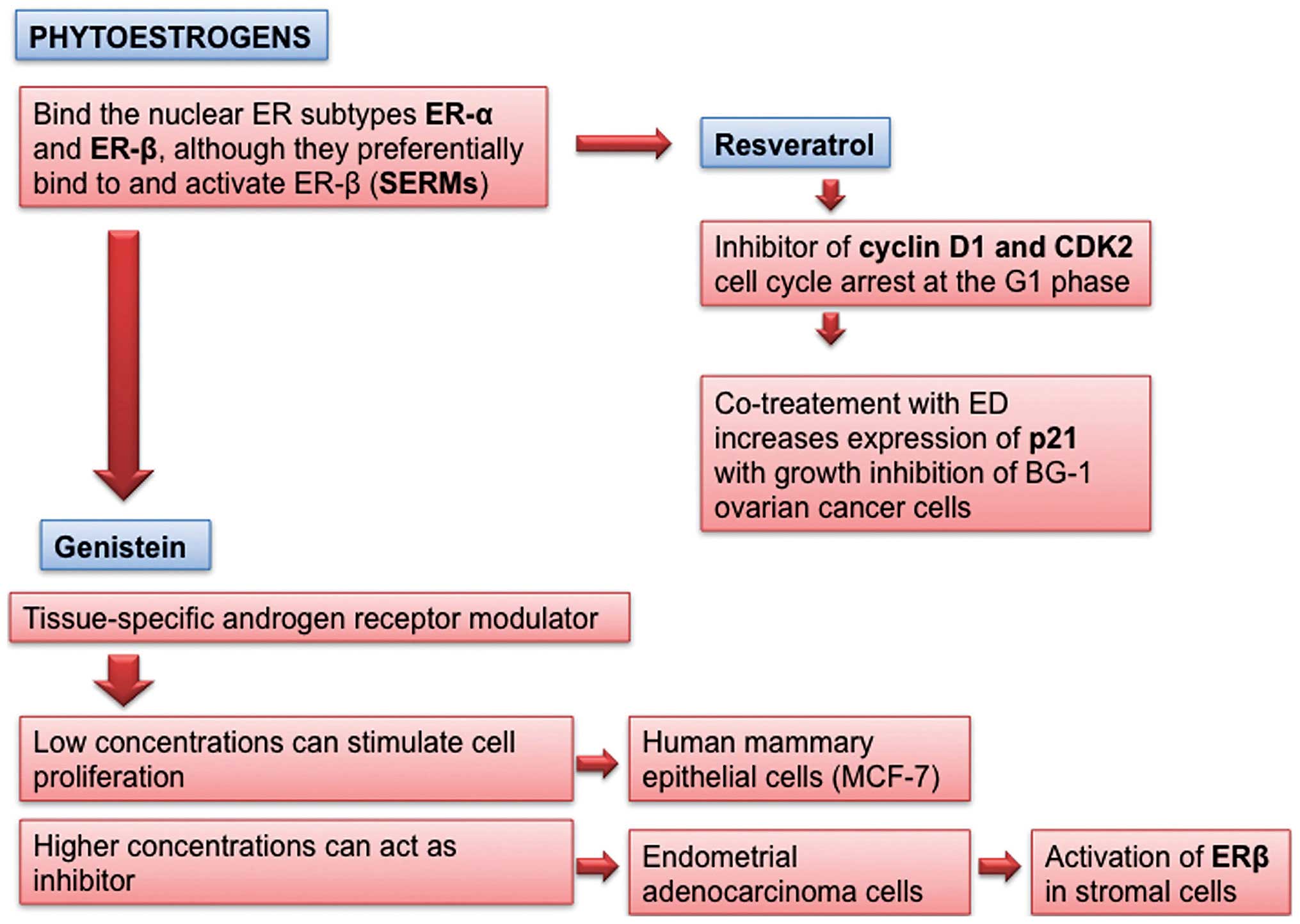 PHYTOESTROGENS

Bind the nuclear ER subtypes ER-α and ER-β, although they preferentially bind to and activate ER-β (SERMs)

Resveratrol

Inhibitor of cyclin D1 and CDK2 cell cycle arrest at the G1 phase

Co-treatement with ED increases expression of p21 with growth inhibition of BG-1 ovarian cancer cells

Genistein

Tissue-specific androgen receptor modulator

Low concentrations can stimulate cell proliferation

Human mammary epithelial cells (MCF-7)

Higher concentrations can act as inhibitor

Endometrial adenocarcinoma cells

Activation of ERβ in stromal cells